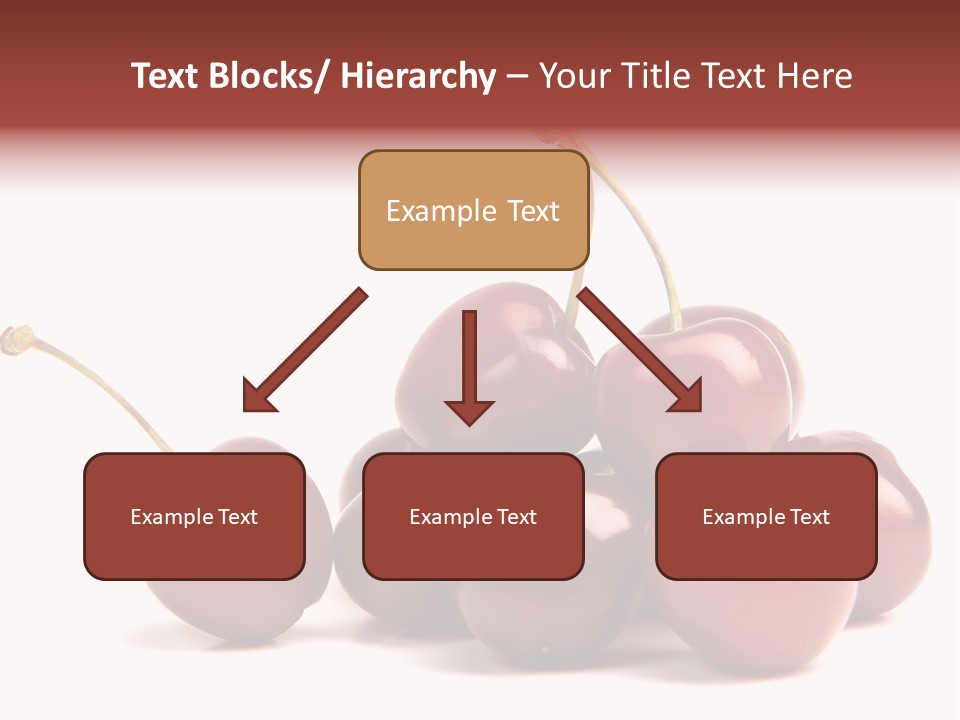 Text Blocks/ Hierarchy – Your Title Text Here

Example Text

Example Text

Example Text

Example Text